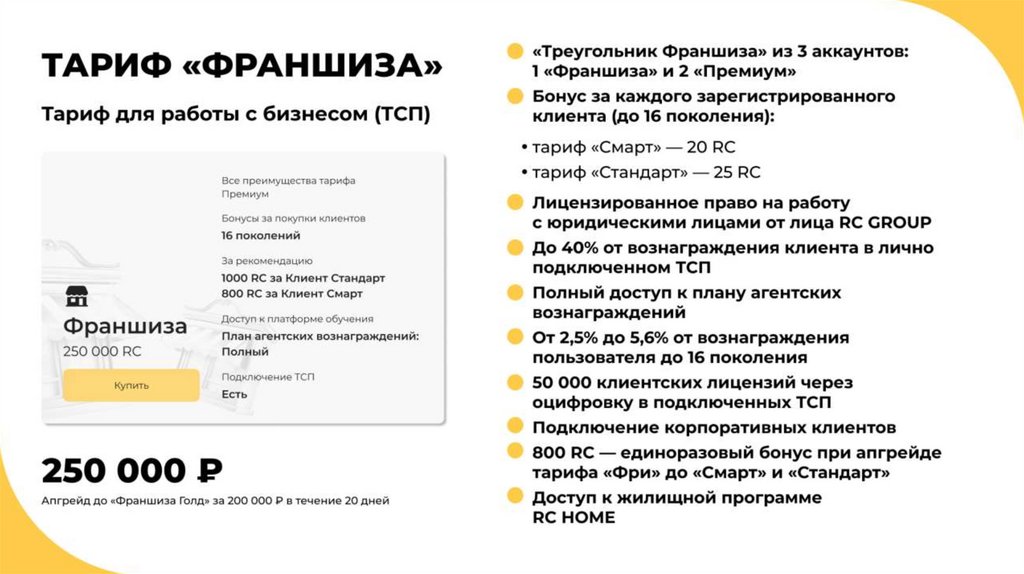 ТАРИФ «ФРАНШИЗА»

Тариф для работы с бизнесом (ТСП)

Франшиза
250 000 RC

Купить

Все преимущества тарифа Премиум

Бонусы за покупки клиентов
16 поколений

За рекомендацию
1000 RC за Клиент Стандарт
800 RC за Клиент Смарт

Доступ к платформе обучения
План агентских вознаграждений: Полный

Подключение ТСП
Есть

250 000 ₽

Апгрейд до «Франшиза Голд» за 200 000 ₽ в течение 20 дней

«Треугольник Франшиза» из 3 аккаунтов: 1 «Франшиза» и 2 «Премиум»

Бонус за каждого зарегистрированного клиента (до 16 поколения):

• тариф «Смарт» — 20 RC
• тариф «Стандарт» — 25 RC

Лицензированное право на работу с юридическими лицами от лица RC GROUP

До 40% от вознаграждения клиента в лично подключенном ТСП

Полный доступ к плану агентских вознаграждений

От 2,5% до 5,6% от вознаграждения пользователя до 16 поколения

50 000 клиентских лицензий через оцифровку в подключенных ТСП

Подключение корпоративных клиентов

800 RC — единоразовый бонус при апгрейде тарифа «Фри» до «Смарт» и «Стандарт»

Доступ к жилищной программе RC HOME